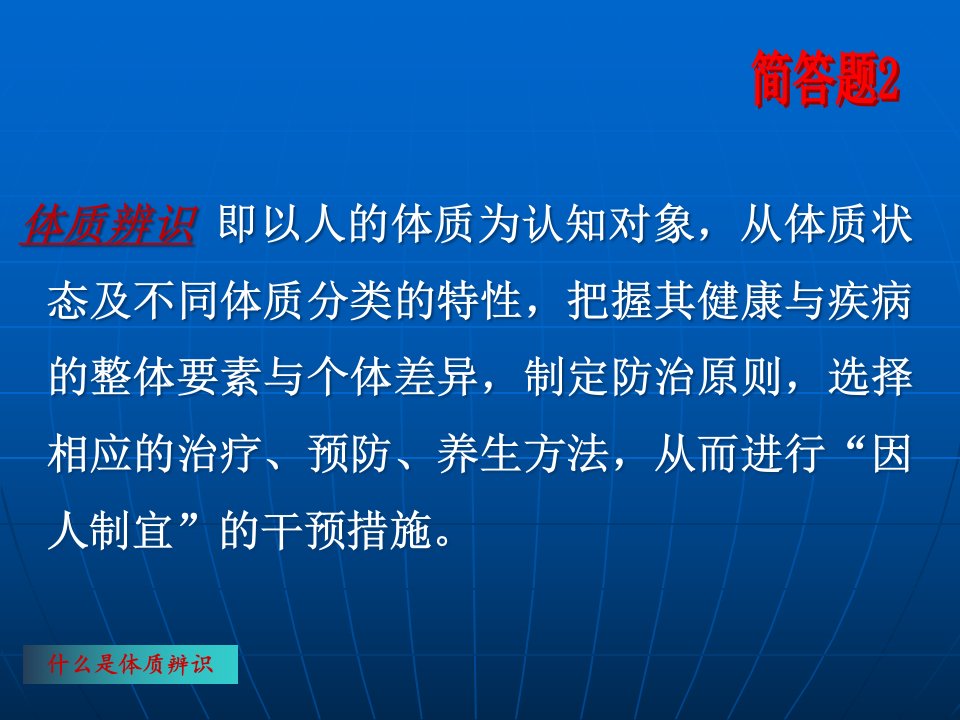 简答题2

体质辨识 即以人的体质为认知对象，从体质状态及不同体质分类的特性，把握其健康与疾病的整体要素与个体差异，制定防治原则，选择相应的治疗、预防、养生方法，从而进行“因人制宜”的干预措施。

什么是体质辨识